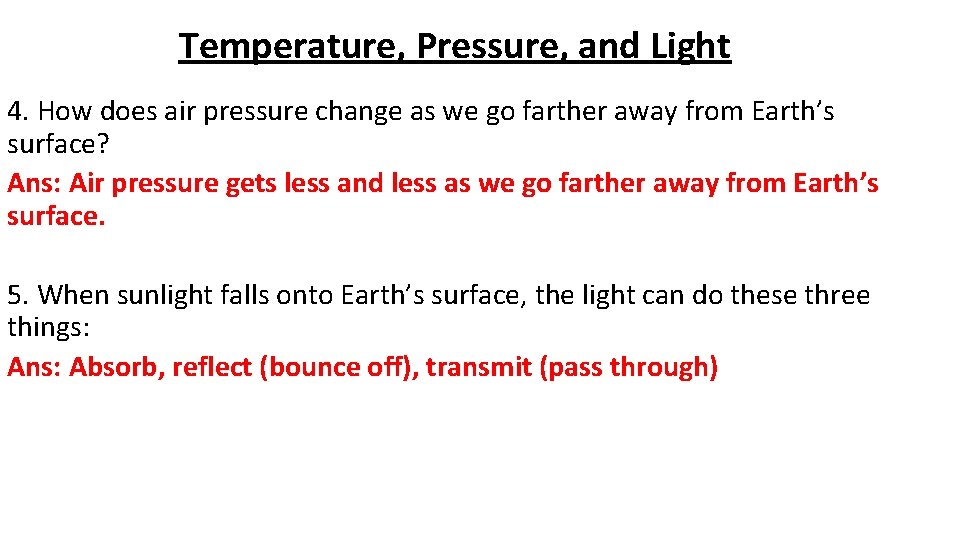 Temperature, Pressure, and Light

4. How does air pressure change as we go farther away from Earth’s surface?
Ans: Air pressure gets less and less as we go farther away from Earth’s surface.

5. When sunlight falls onto Earth’s surface, the light can do these three things:
Ans: Absorb, reflect (bounce off), transmit (pass through)